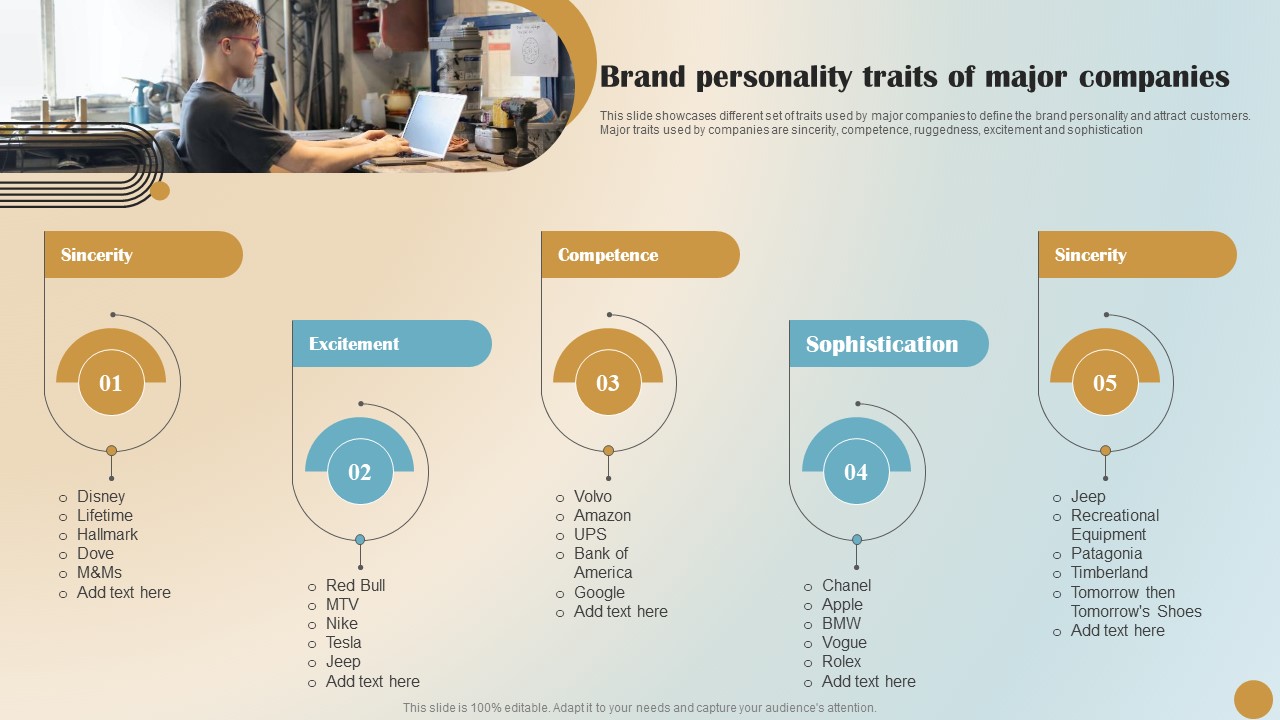 Brand personality traits of major companies

This slide showcases different set of traits used by major companies to define the brand personality and attract customers. Major traits used by companies are sincerity, competence, ruggedness, excitement and sophistication

Sincerity

01

- Disney
- Lifetime
- Hallmark
- Dove
- M&Ms
- Add text here

Excitement

02

- Red Bull
- MTV
- Nike
- Tesla
- Jeep
- Add text here

Competence

03

- Volvo
- Amazon
- UPS
- Bank of America
- Google
- Add text here

Sophistication

04

- Chanel
- Apple
- BMW
- Vogue
- Rolex
- Add text here

Sincerity

05

- Jeep
- Recreational Equipment
- Patagonia
- Timberland
- Tomorrow then Tomorrow's Shoes
- Add text here

This slide is 100% editable. Adapt it to your needs and capture your audience's attention.